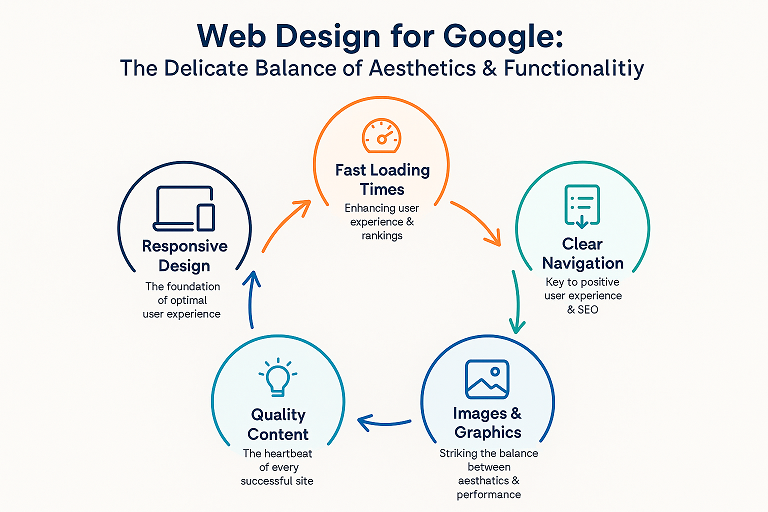 Web Design for Google:
The Delicate Balance of Aesthetics & Functionalitiy

Fast Loading Times
Enhancing user experience & rankings

Clear Navigation
Key to positive user experience & SEO

Images & Graphics
Striking the balance between aesthatics & performance

Quality Content
The heartbeat of every successful site

Responsive Design
The foundation of optimal user experience